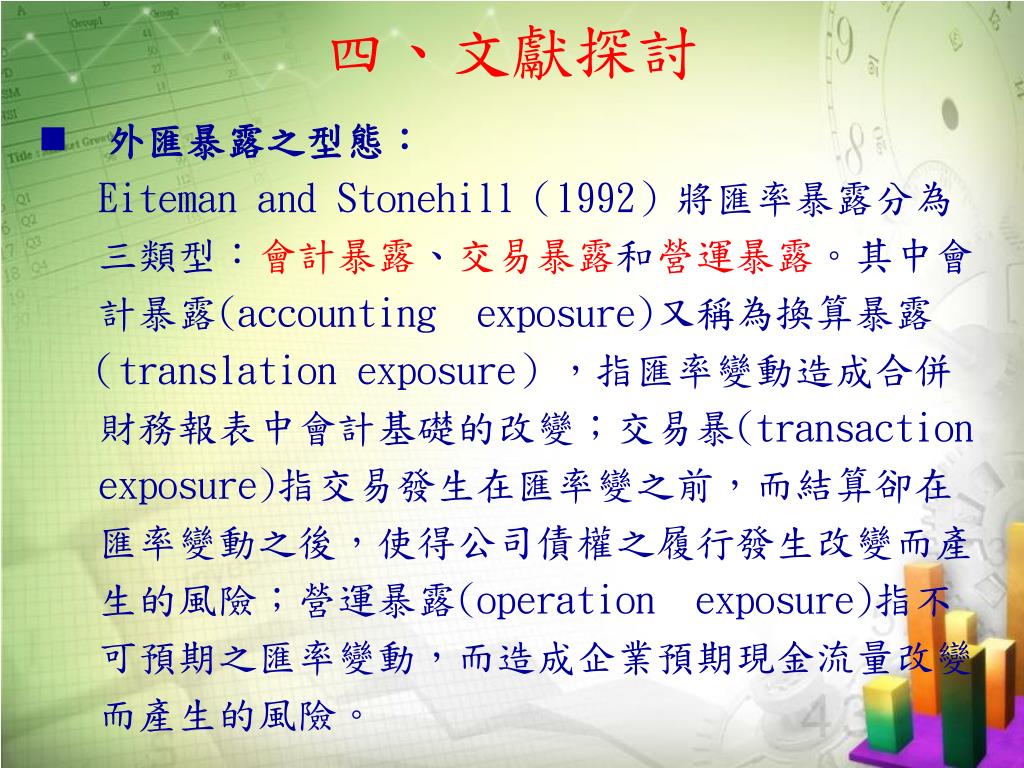 四、文獻探討

■ 外匯暴露之型態：

Eiteman and Stonehill（1992）將匯率暴露分為三類型：會計暴露、交易暴露和營運暴露。其中會計暴露(accounting exposure)又稱為換算暴露（translation exposure），指匯率變動造成合併財務報表中會計基礎的改變；交易暴(transaction exposure)指交易發生在匯率變之前，而結算卻在匯率變動之後，使得公司債權之履行發生改變而產生的風險；營運暴露(operation exposure)指不可預期之匯率變動，而造成企業預期現金流量改變而產生的風險。